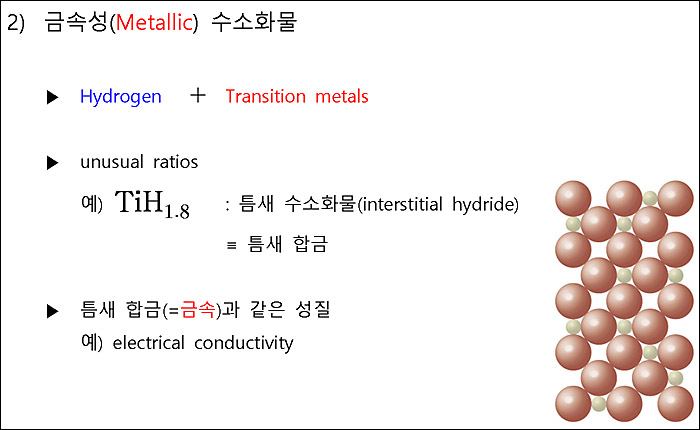 2) 금속성(Metallic) 수소화물

▶ Hydrogen + Transition metals

▶ unusual ratios

예) $TiH_{1.8}$ : 틈새 수소화물(interstitial hydride)

≡ 틈새 합금

▶ 틈새 합금(=금속)과 같은 성질

예) electrical conductivity